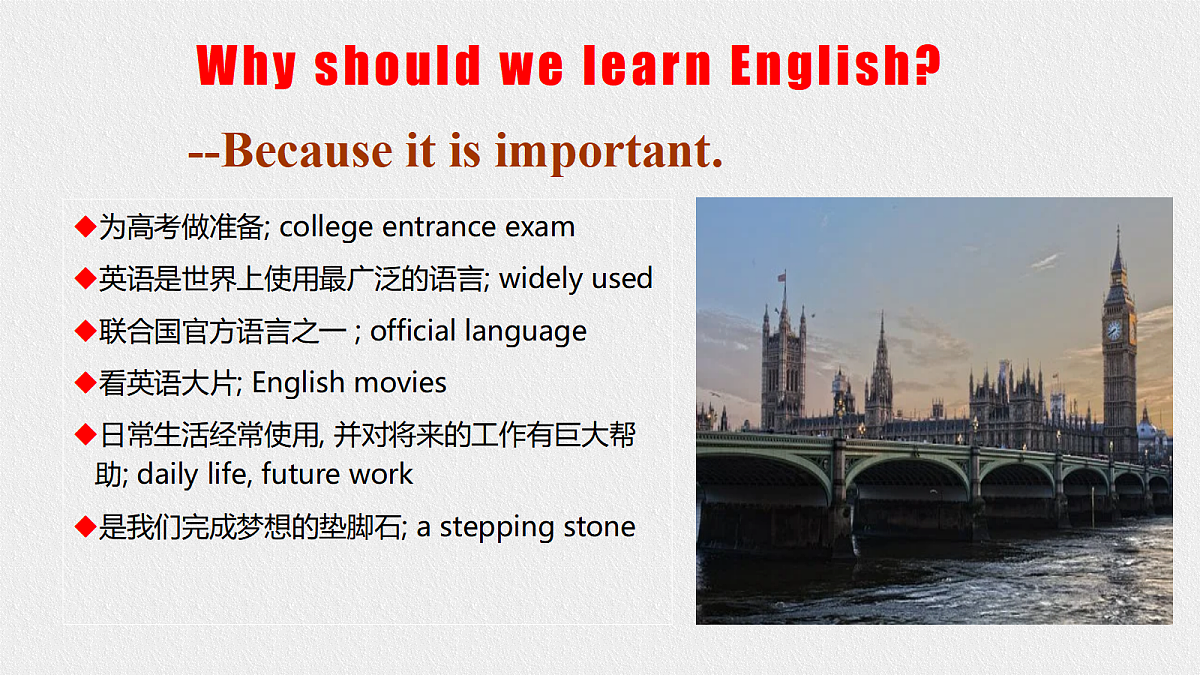 Why should we learn English?

--Because it is important.

◆为高考做准备; college entrance exam

◆英语是世界上使用最广泛的语言; widely used

◆联合国官方语言之一 ; official language

◆看英语大片; English movies

◆日常生活经常使用, 并对将来的工作有巨大帮助; daily life, future work

◆是我们完成梦想的垫脚石; a stepping stone